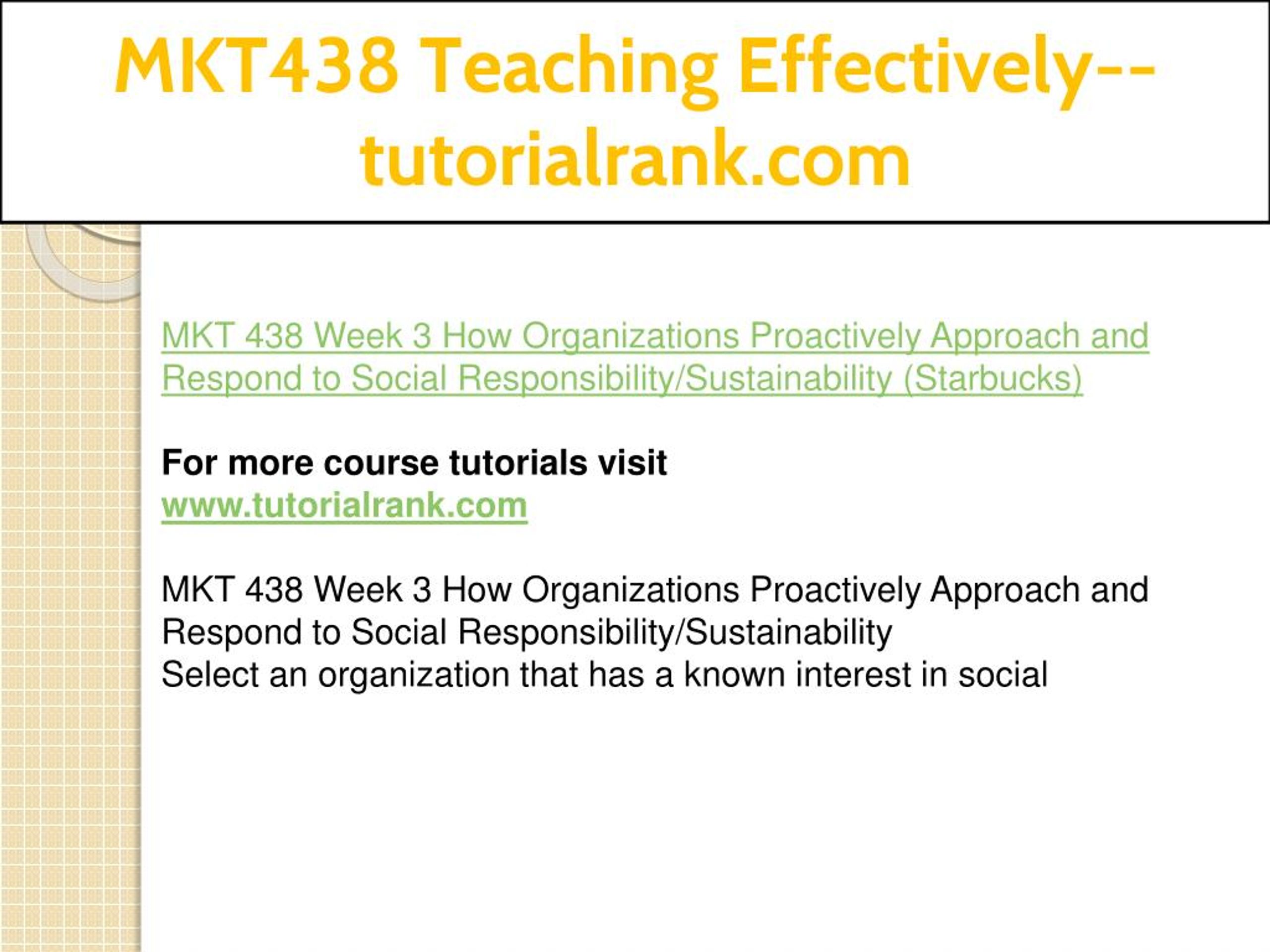 MKT438 Teaching Effectively--tutorialrank.com

MKT 438 Week 3 How Organizations Proactively Approach and Respond to Social Responsibility/Sustainability (Starbucks)

For more course tutorials visit
www.tutorialrank.com

MKT 438 Week 3 How Organizations Proactively Approach and Respond to Social Responsibility/Sustainability
Select an organization that has a known interest in social